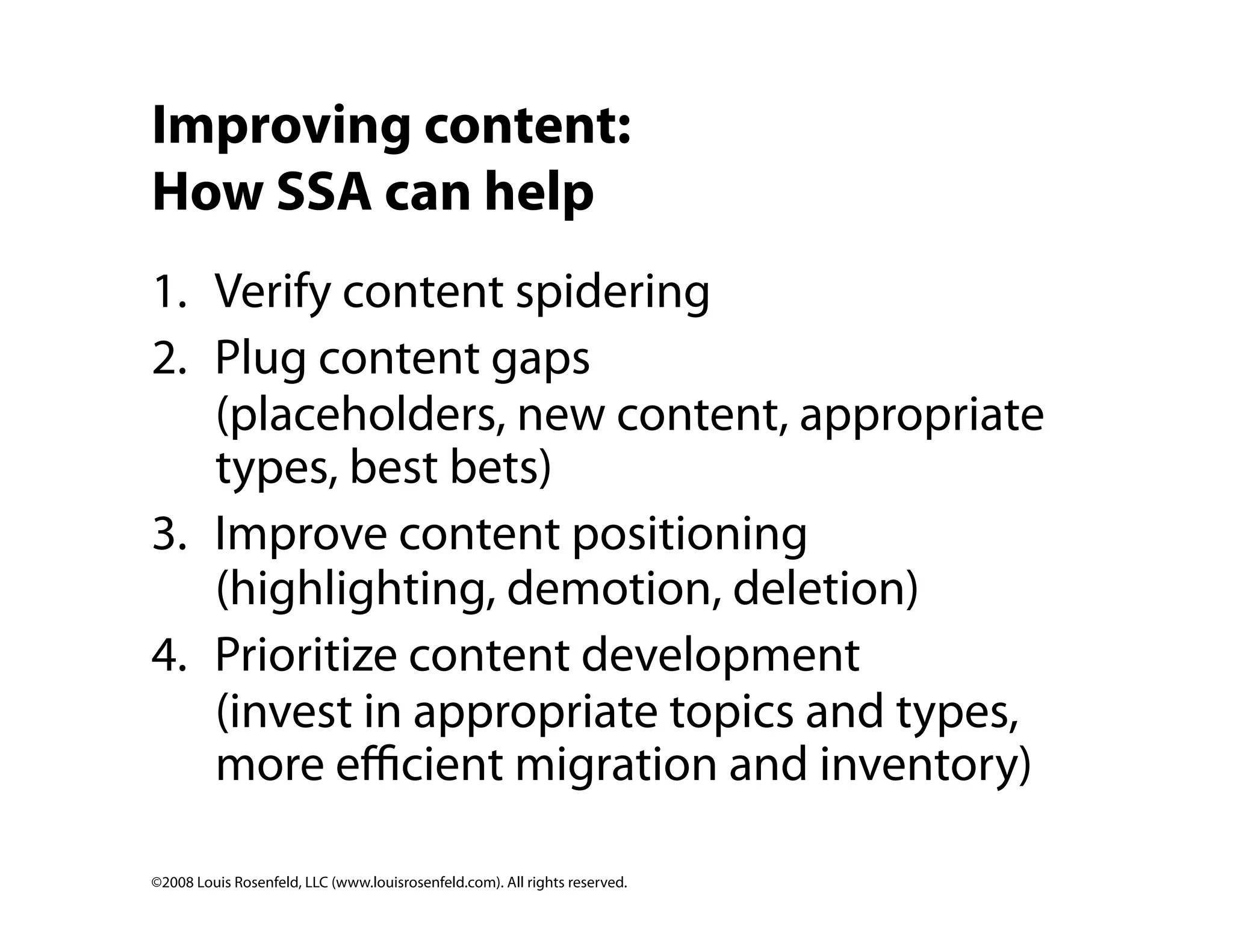 Improving content:
How SSA can help

1. Verify content spidering
2. Plug content gaps (placeholders, new content, appropriate types, best bets)
3. Improve content positioning (highlighting, demotion, deletion)
4. Prioritize content development (invest in appropriate topics and types, more efficient migration and inventory)

©2008 Louis Rosenfeld, LLC (www.louisrosenfeld.com). All rights reserved.